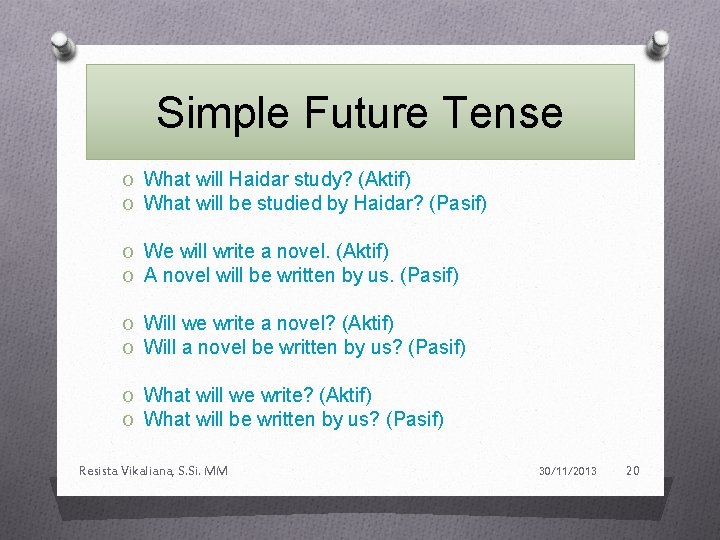 Simple Future Tense

O What will Haidar study? (Aktif)
O What will be studied by Haidar? (Pasif)

O We will write a novel. (Aktif)
O A novel will be written by us. (Pasif)

O Will we write a novel? (Aktif)
O Will a novel be written by us? (Pasif)

O What will we write? (Aktif)
O What will be written by us? (Pasif)

Resista Vikaliana, S.Si. MM 30/11/2013 20